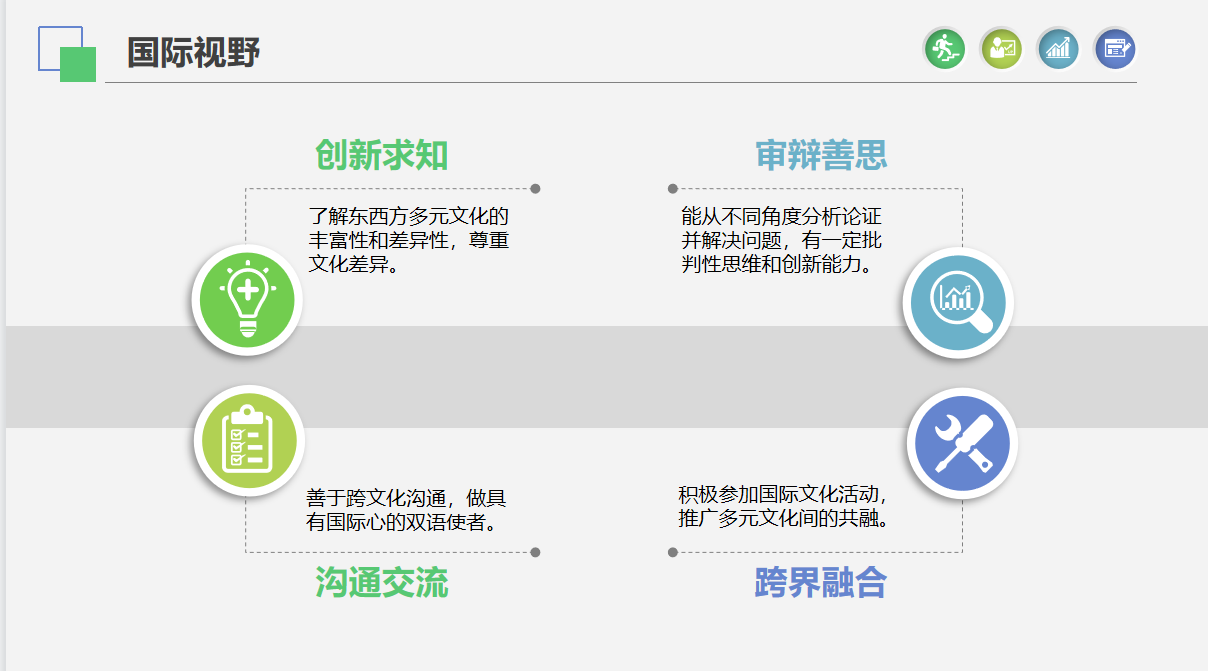 国际视野

创新求知

了解东西方多元文化的丰富性和差异性，尊重文化差异。

审辩善思

能从不同角度分析论证并解决问题，有一定批判性思维和创新能力。

善于跨文化沟通，做具有国际心的双语使者。

沟通交流

积极参加国际文化活动，推广多元文化间的共融。

跨界融合